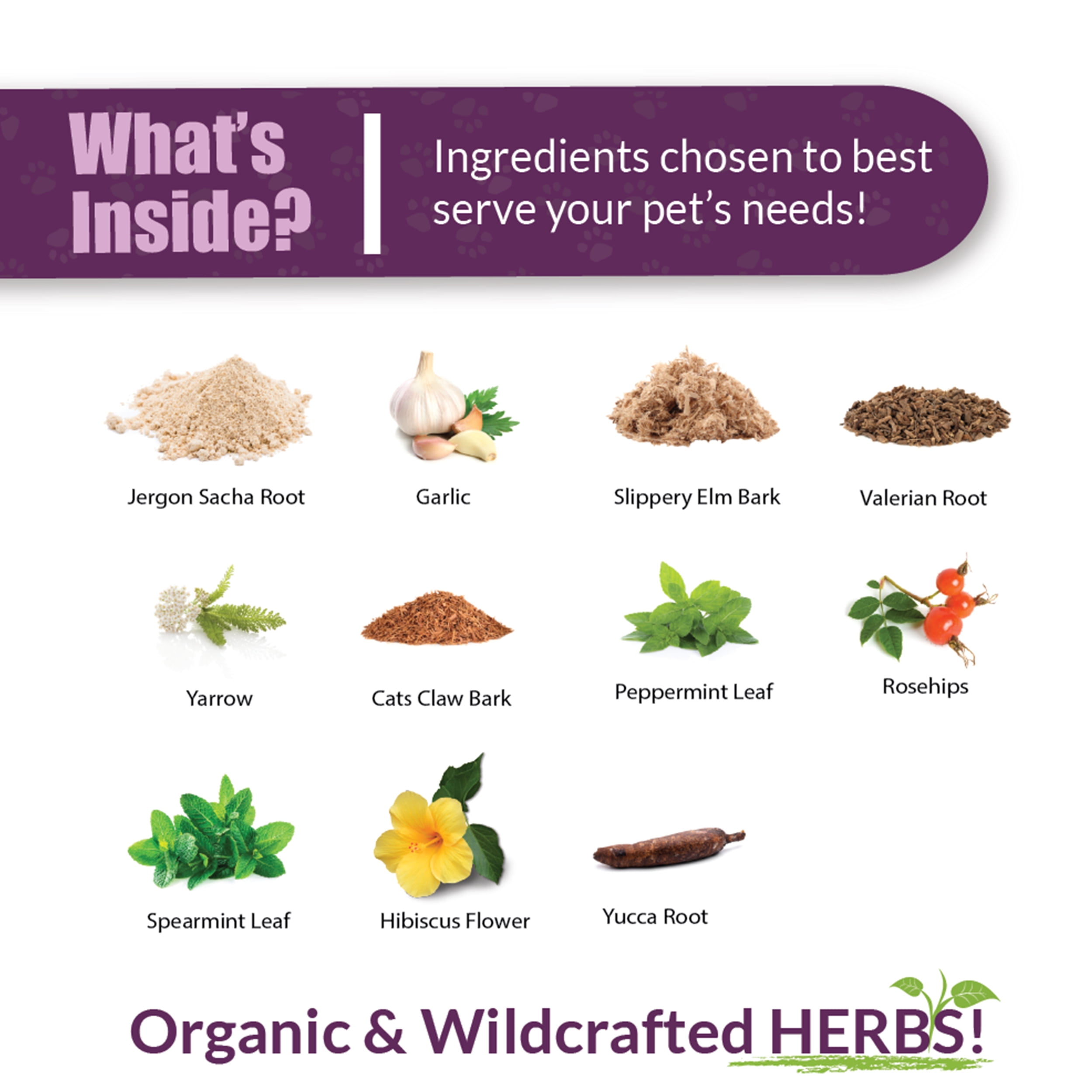 What's Inside?

Ingredients chosen to best serve your pet's needs!

Jergon Sacha Root

Garlic

Slippery Elm Bark

Valerian Root

Yarrow

Cats Claw Bark

Peppermint Leaf

Rosehips

Spearmint Leaf

Hibiscus Flower

Yucca Root

Organic & Wildcrafted HERBS!